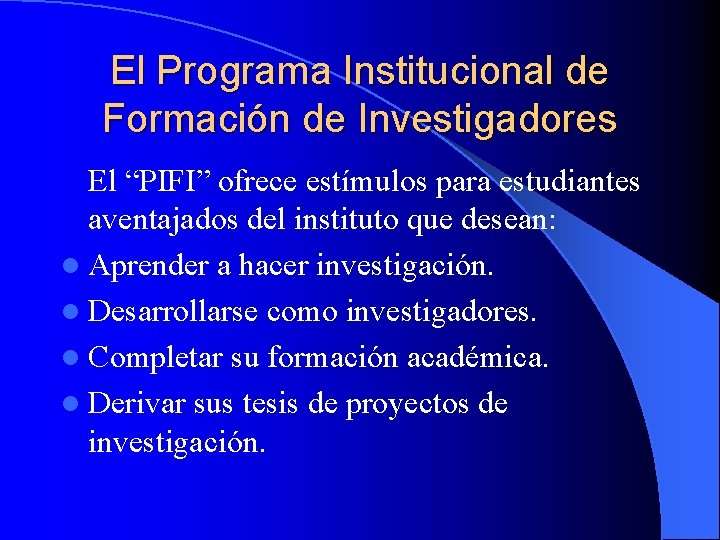 El Programa Institucional de Formación de Investigadores

El "PIFI" ofrece estímulos para estudiantes aventajados del instituto que desean:

• Aprender a hacer investigación.
• Desarrollarse como investigadores.
• Completar su formación académica.
• Derivar sus tesis de proyectos de investigación.